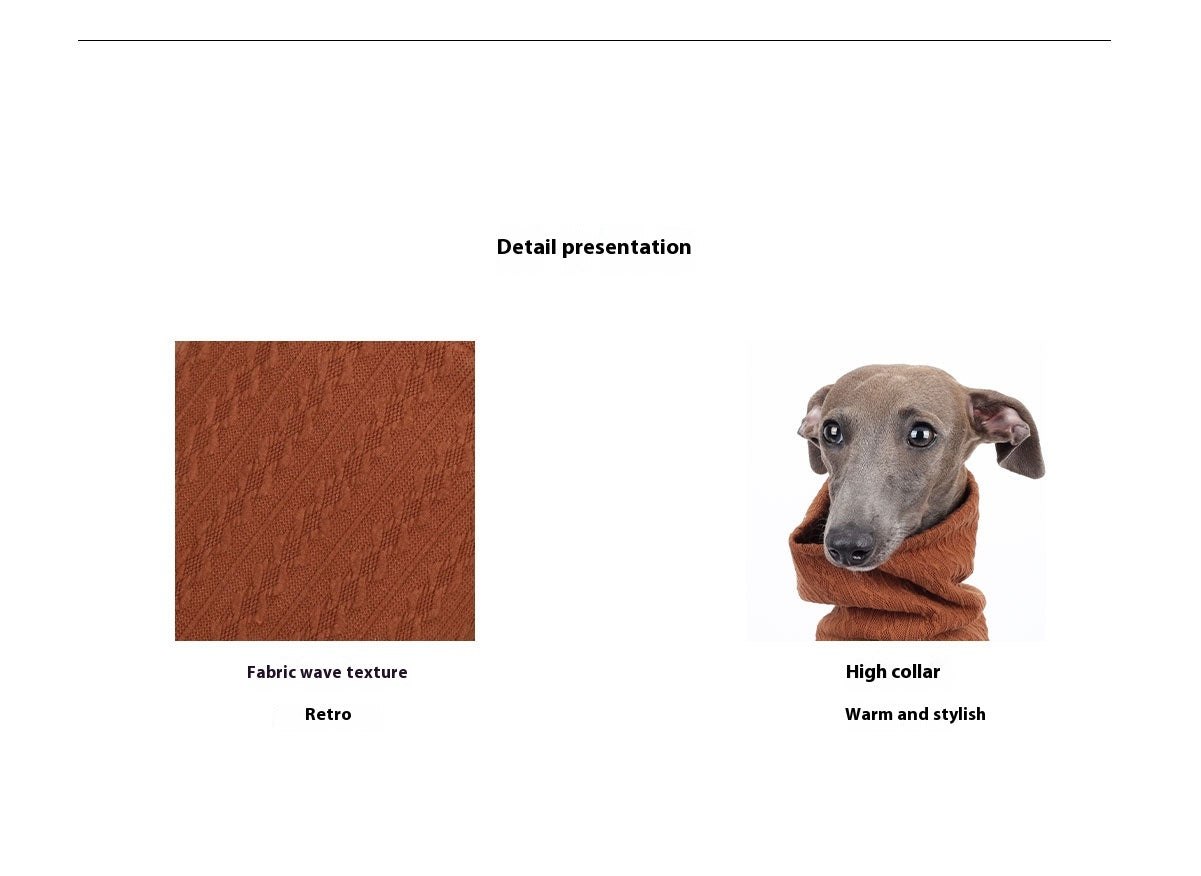 Detail presentation

Fabric wave texture

Retro

High collar

Warm and stylish